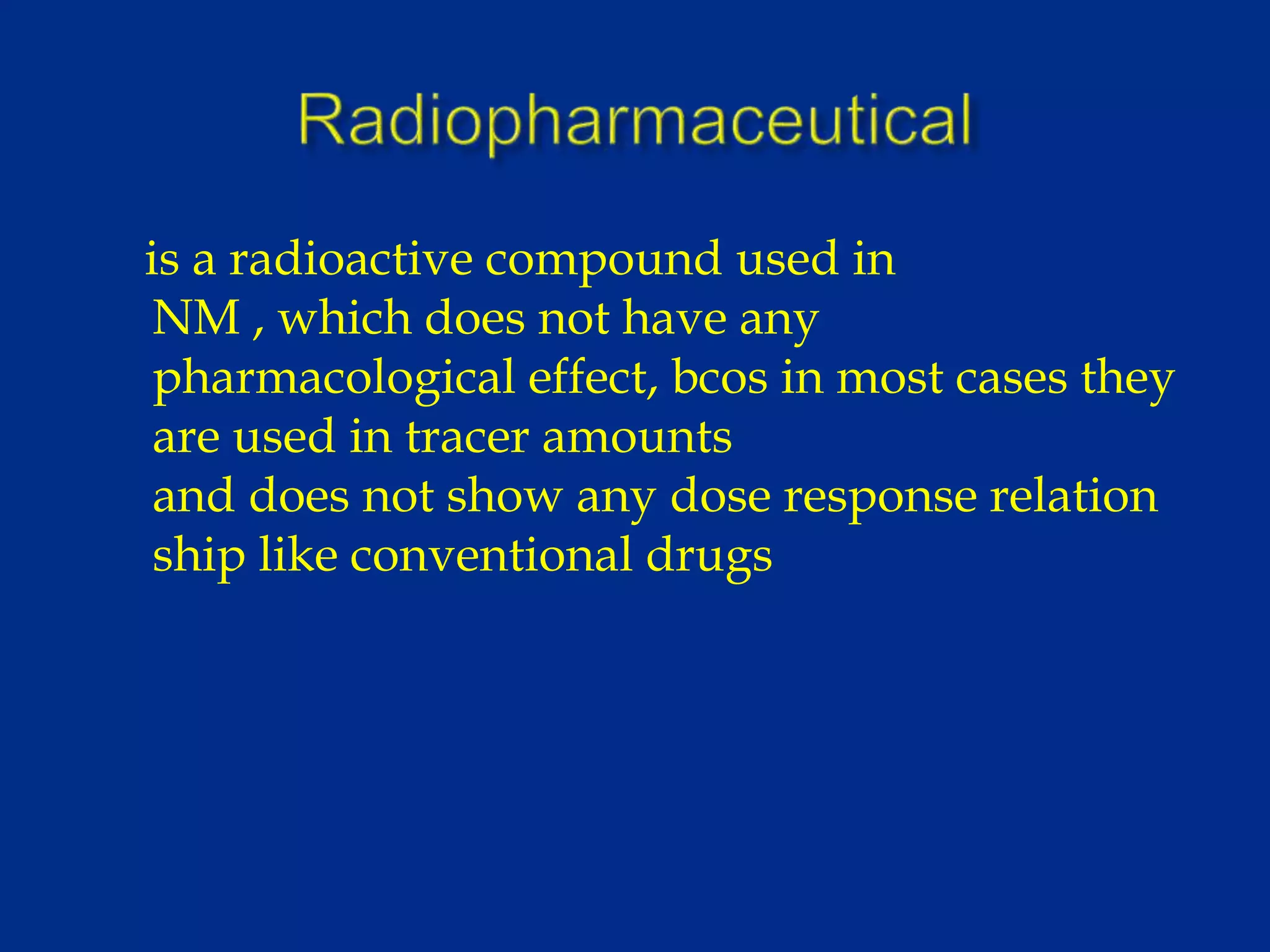 Radiopharmaceutical

is a radioactive compound used in NM , which does not have any pharmacological effect, bcos in most cases they are used in tracer amounts
and does not show any dose response relation ship like conventional drugs